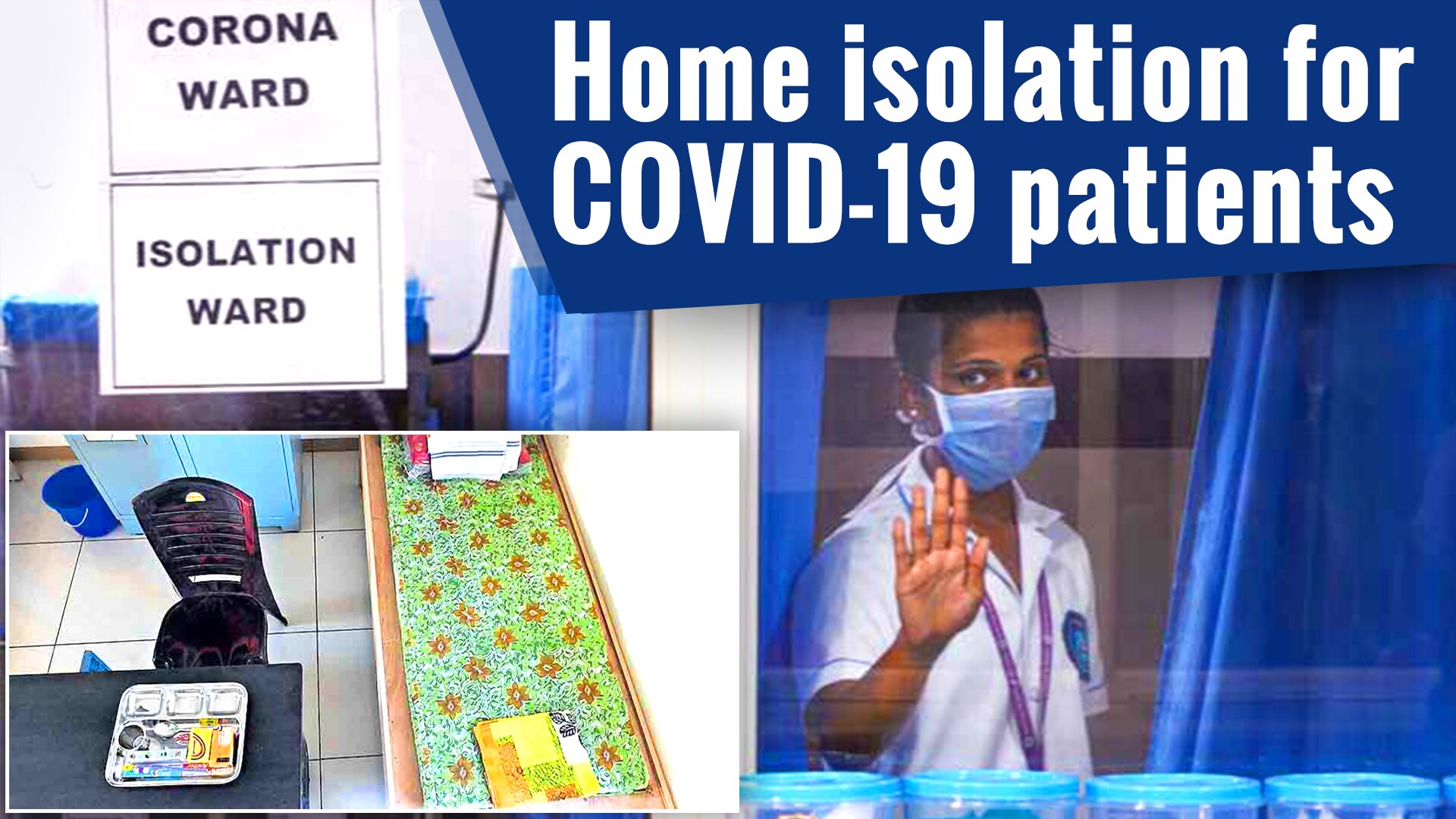 CORONA WARD

ISOLATION WARD

Home isolation for COVID-19 patients